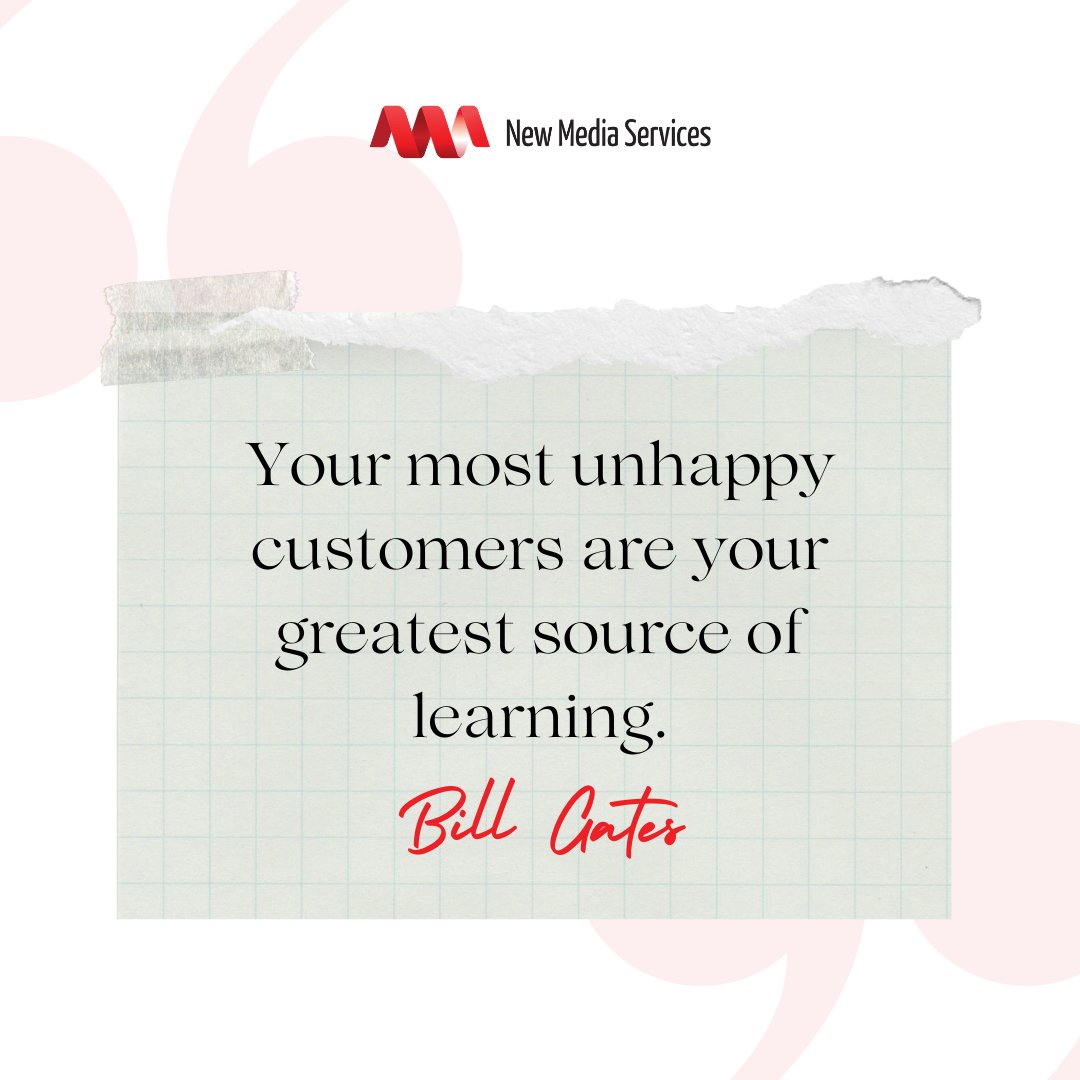 New Media Services

Your most unhappy customers are your greatest source of learning.

Bill Gates